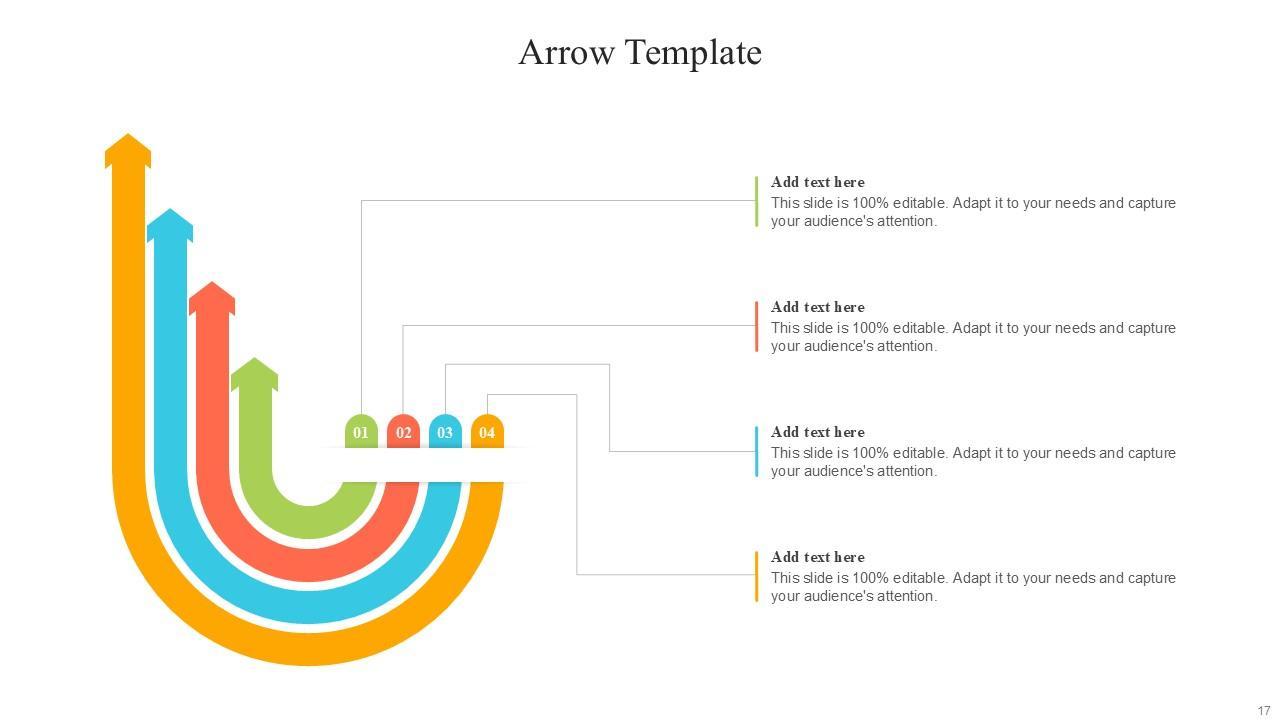 Arrow Template

01 02 03 04

Add text here
This slide is 100% editable. Adapt it to your needs and capture your audience's attention.

Add text here
This slide is 100% editable. Adapt it to your needs and capture your audience's attention.

Add text here
This slide is 100% editable. Adapt it to your needs and capture your audience's attention.

Add text here
This slide is 100% editable. Adapt it to your needs and capture your audience's attention.

17